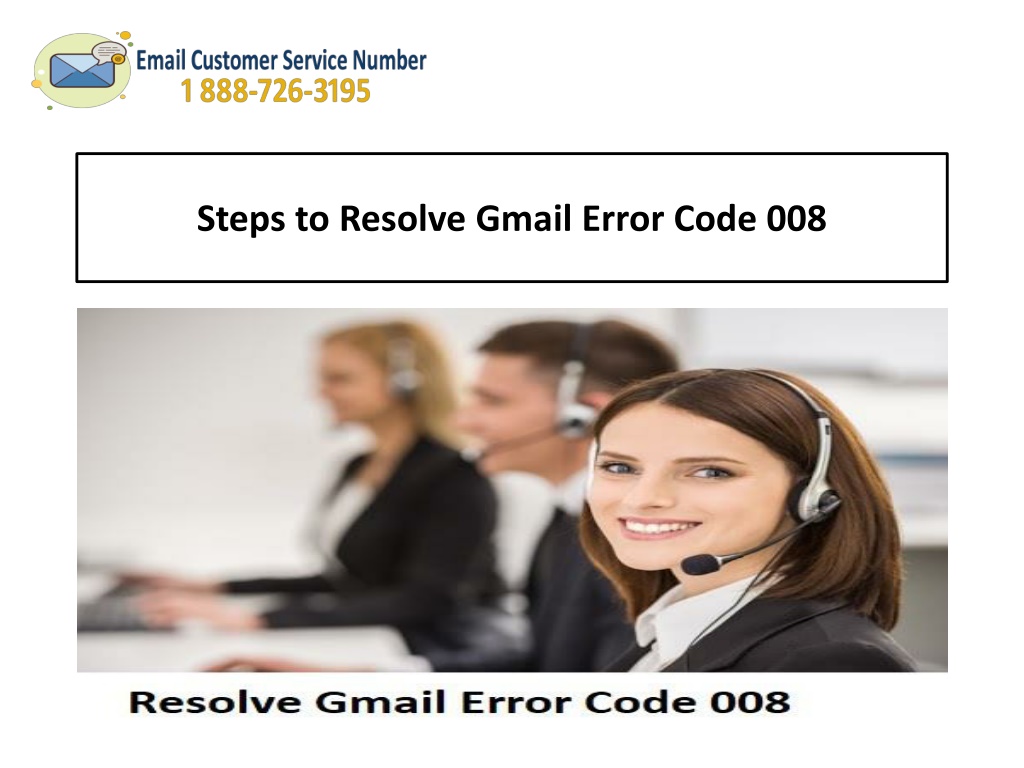 Email Customer Service Number
1 888-726-3195

Steps to Resolve Gmail Error Code 008

Resolve Gmail Error Code 008